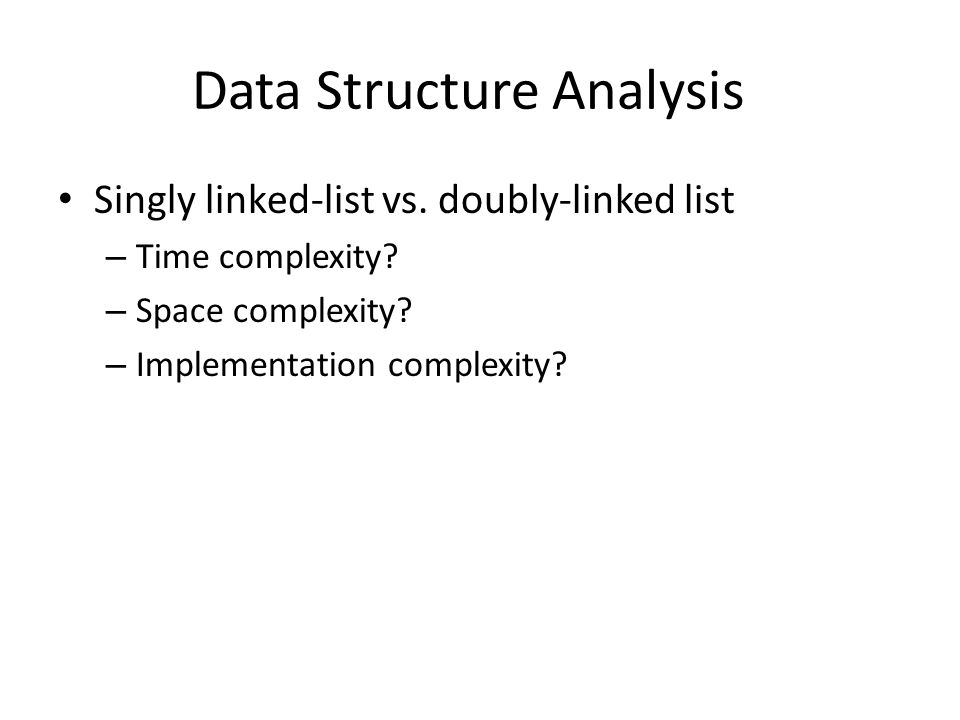 Data Structure Analysis

• Singly linked-list vs. doubly-linked list
– Time complexity?
– Space complexity?
– Implementation complexity?